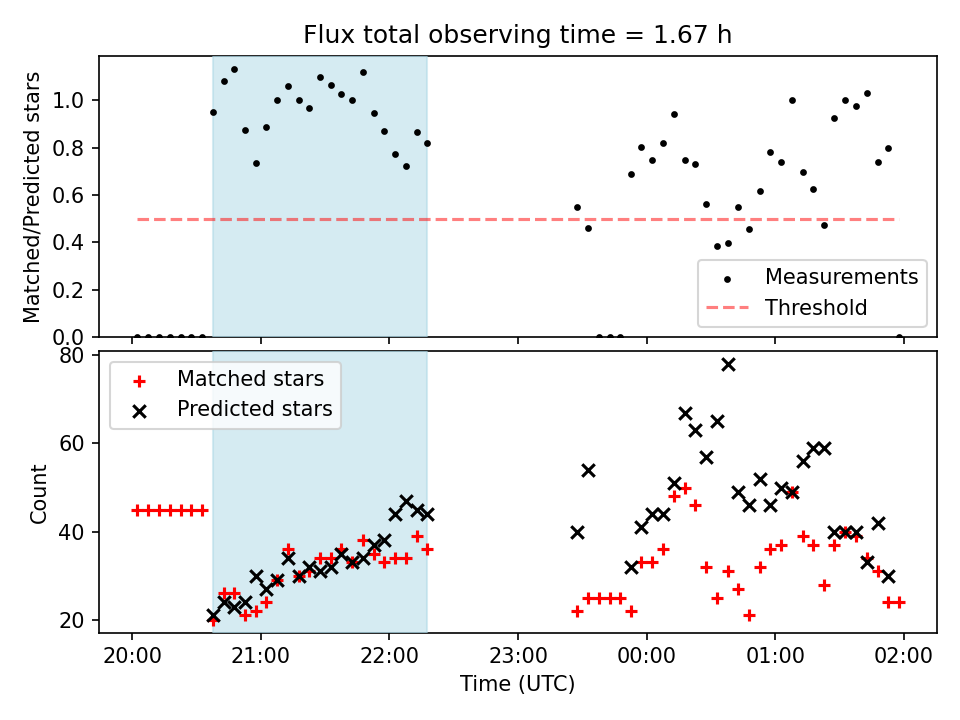 Flux total observing time = 1.67 h

Matched/Predicted stars

1.0
0.8
0.6
0.4
0.2
0.0

Measurements
Threshold

Matched stars
Predicted stars

Count

80
60
40
20

20:00
21:00
22:00
23:00
00:00
01:00
02:00

Time (UTC)